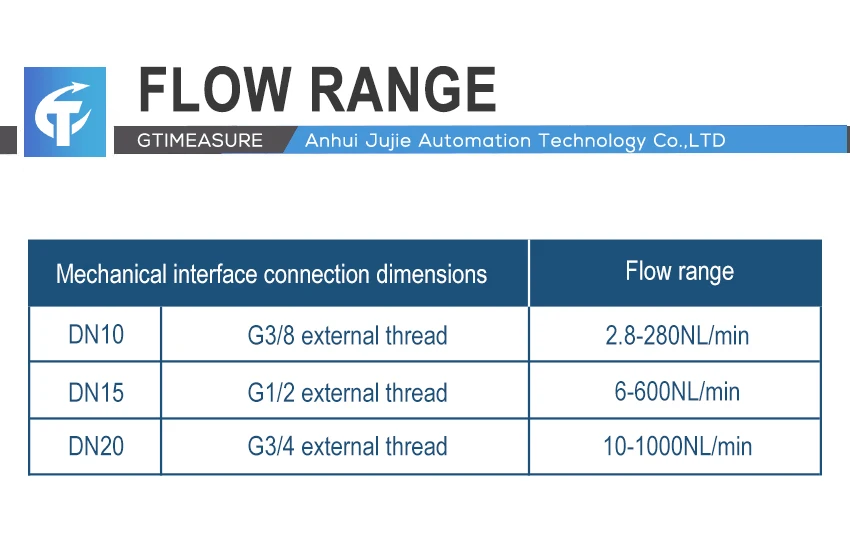 FLOW RANGE

GTIMEASURE Anhui Jujie Automation Technology Co.,LTD

| Mechanical interface connection dimensions | | Flow range |
|---|---|---|
| DN10 | G3/8 external thread | 2.8-280NL/min |
| DN15 | G1/2 external thread | 6-600NL/min |
| DN20 | G3/4 external thread | 10-1000NL/min |